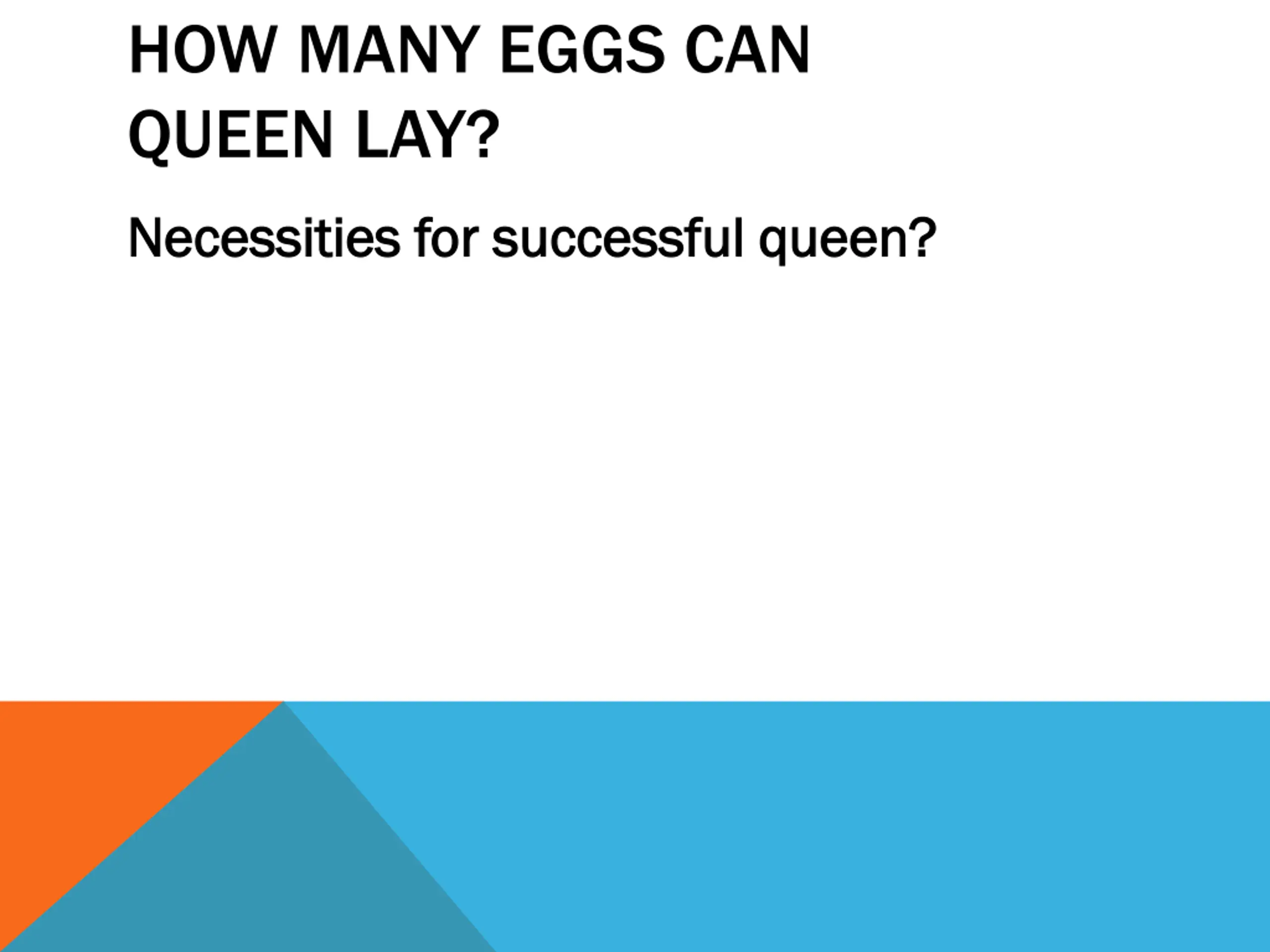 HOW MANY EGGS CAN QUEEN LAY?

Necessities for successful queen?